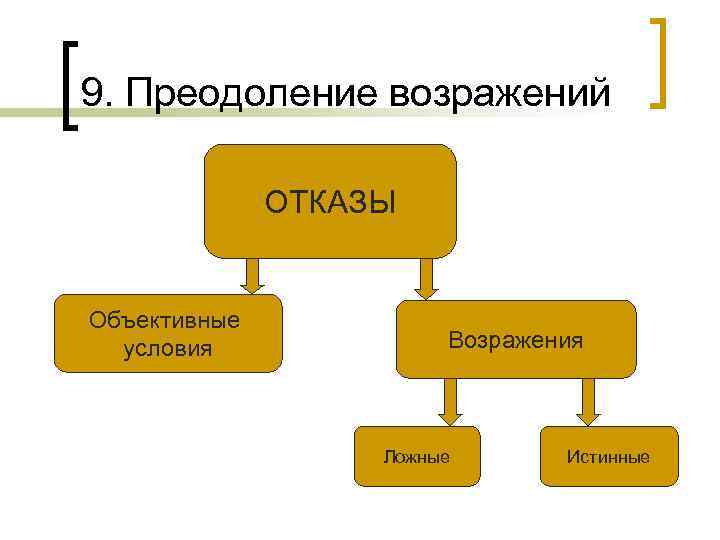 9. Преодоление возражений

ОТКАЗЫ

Объективные условия

Возражения

Ложные

Истинные